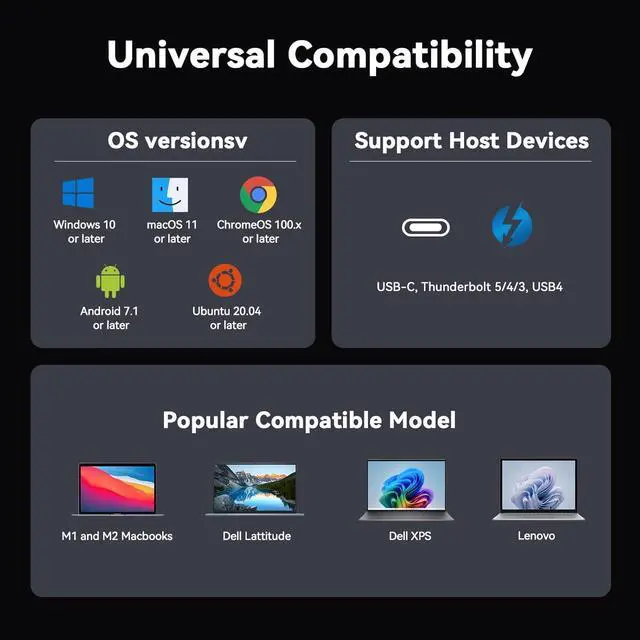 Universal Compatibility

OS versionsv

Windows 10 or later

macOS 11 or later

ChromeOS 100.x or later

Android 7.1 or later

Ubuntu 20.04 or later

Support Host Devices

USB-C, Thunderbolt 5/4/3, USB4

Popular Compatible Model

M1 and M2 Macbooks

Dell Lattitude

Dell XPS

Lenovo